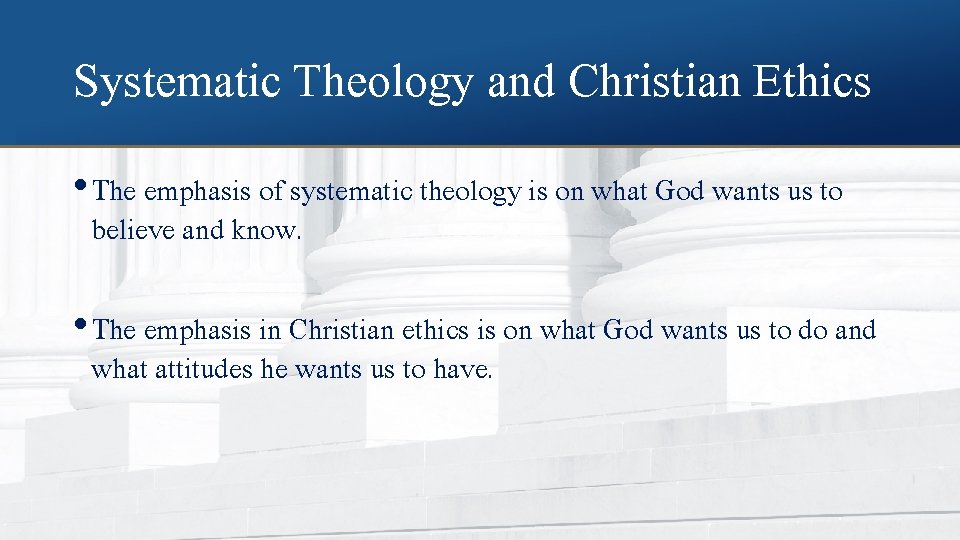 Systematic Theology and Christian Ethics

• The emphasis of systematic theology is on what God wants us to believe and know.

• The emphasis in Christian ethics is on what God wants us to do and what attitudes he wants us to have.